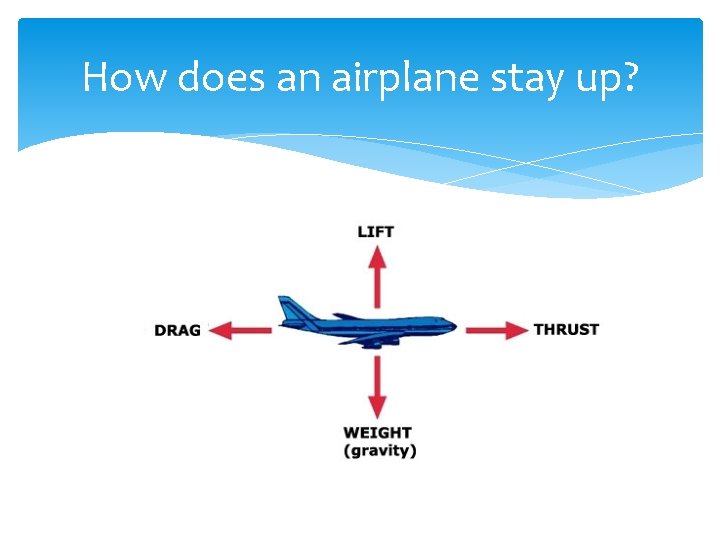 How does an airplane stay up?

LIFT

DRAG

THRUST

WEIGHT
(gravity)